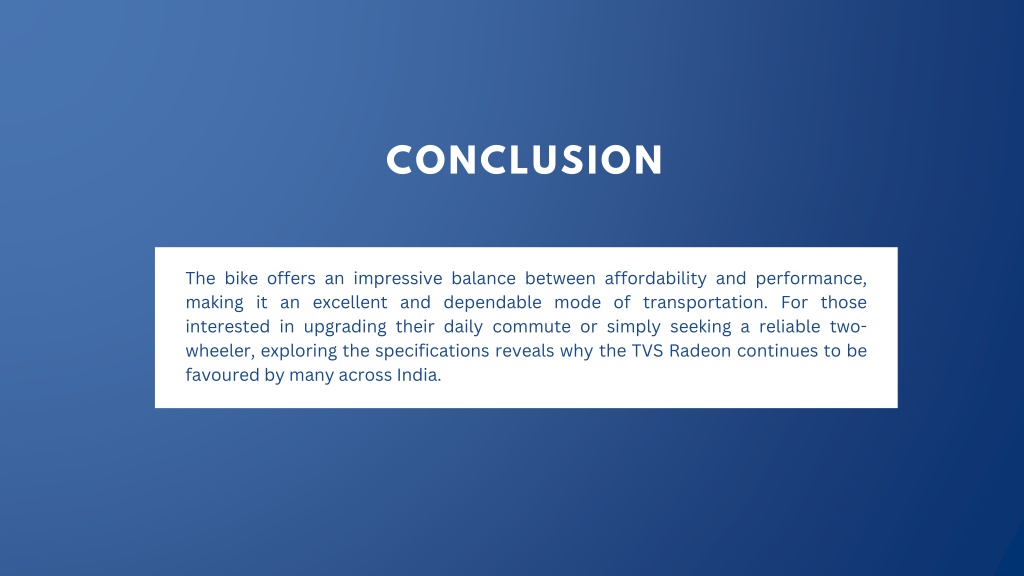 CONCLUSION

The bike offers an impressive balance between affordability and performance, making it an excellent and dependable mode of transportation. For those interested in upgrading their daily commute or simply seeking a reliable two-wheeler, exploring the specifications reveals why the TVS Radeon continues to be favoured by many across India.